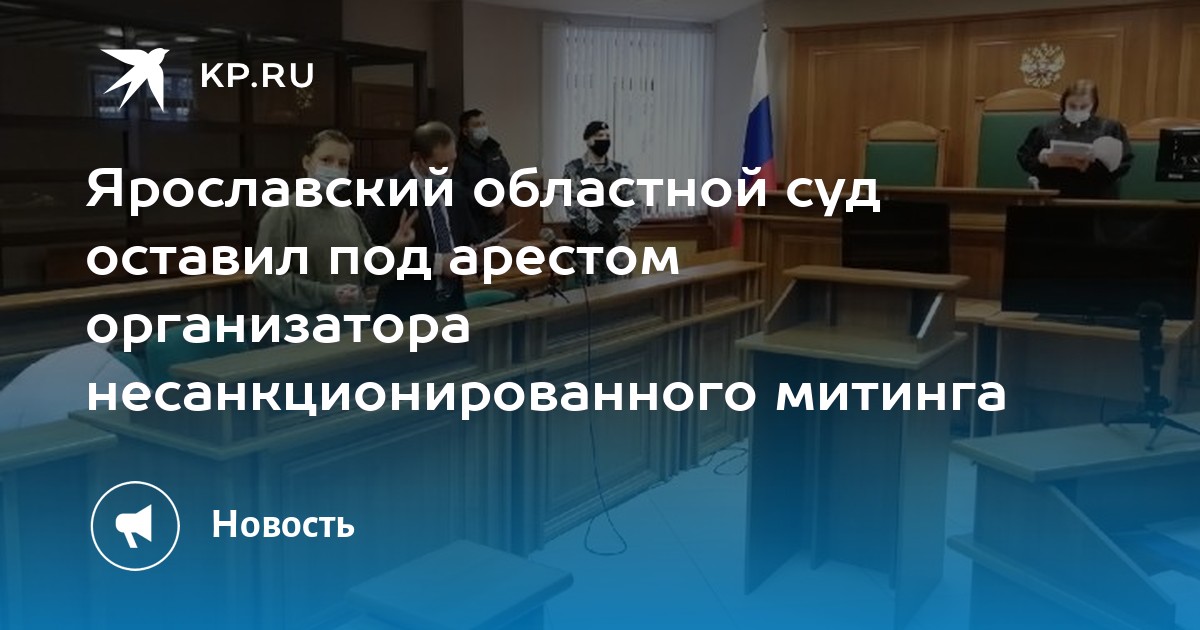 KP.RU

Ярославский областной суд оставил под арестом организатора несанкционированного митинга

Новость